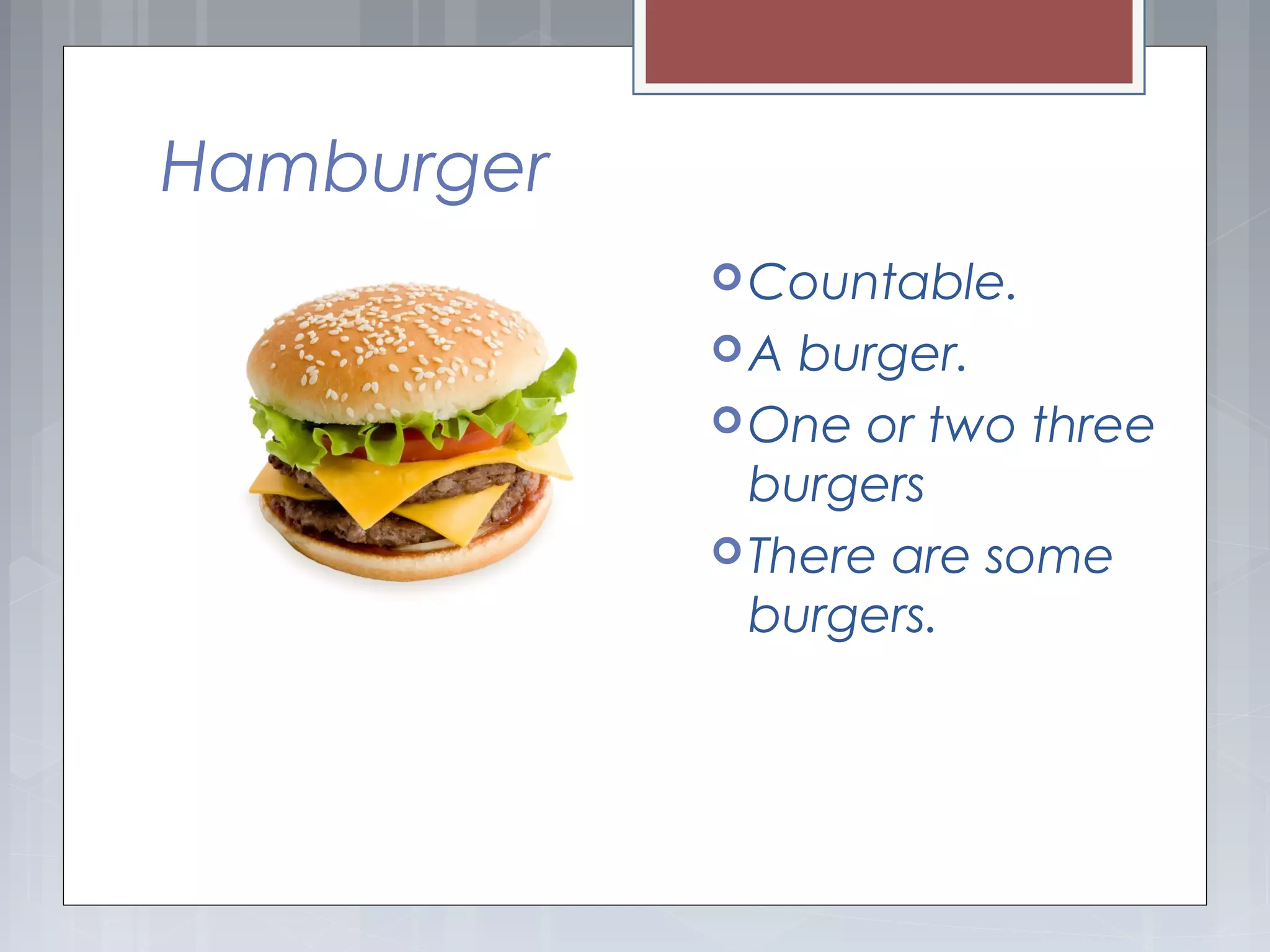 Hamburger

Countable.

A burger.

One or two three burgers

There are some burgers.